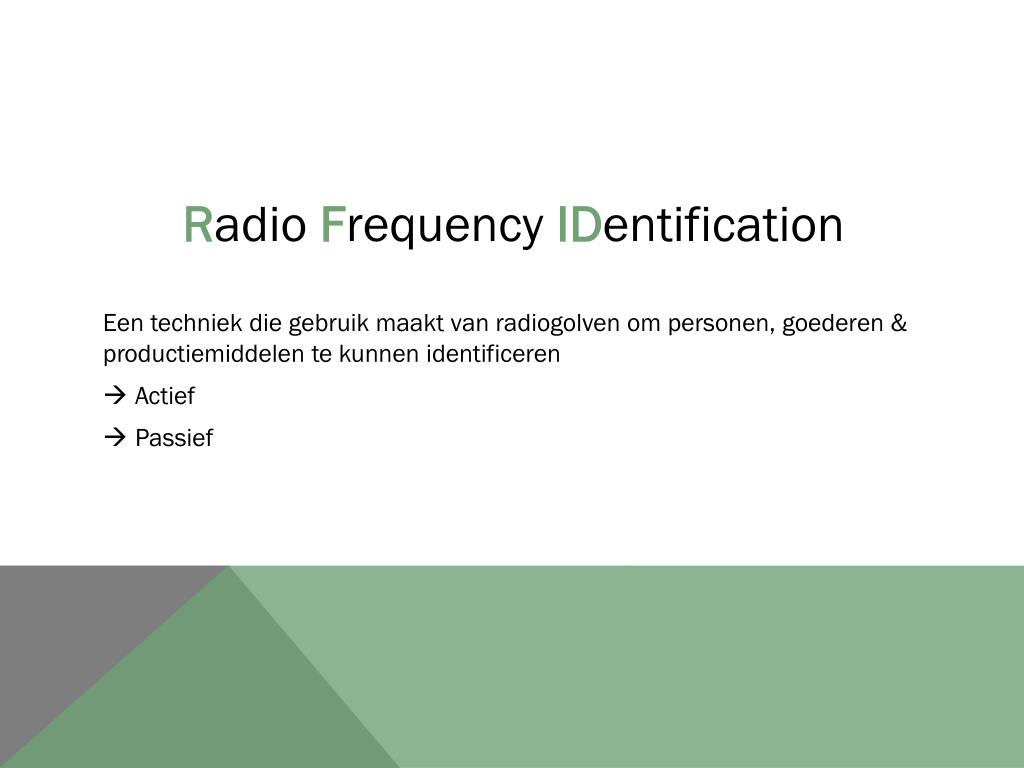 Radio Frequency IDentification

Een techniek die gebruik maakt van radiogolven om personen, goederen & productiemiddelen te kunnen identificeren

→ Actief

→ Passief